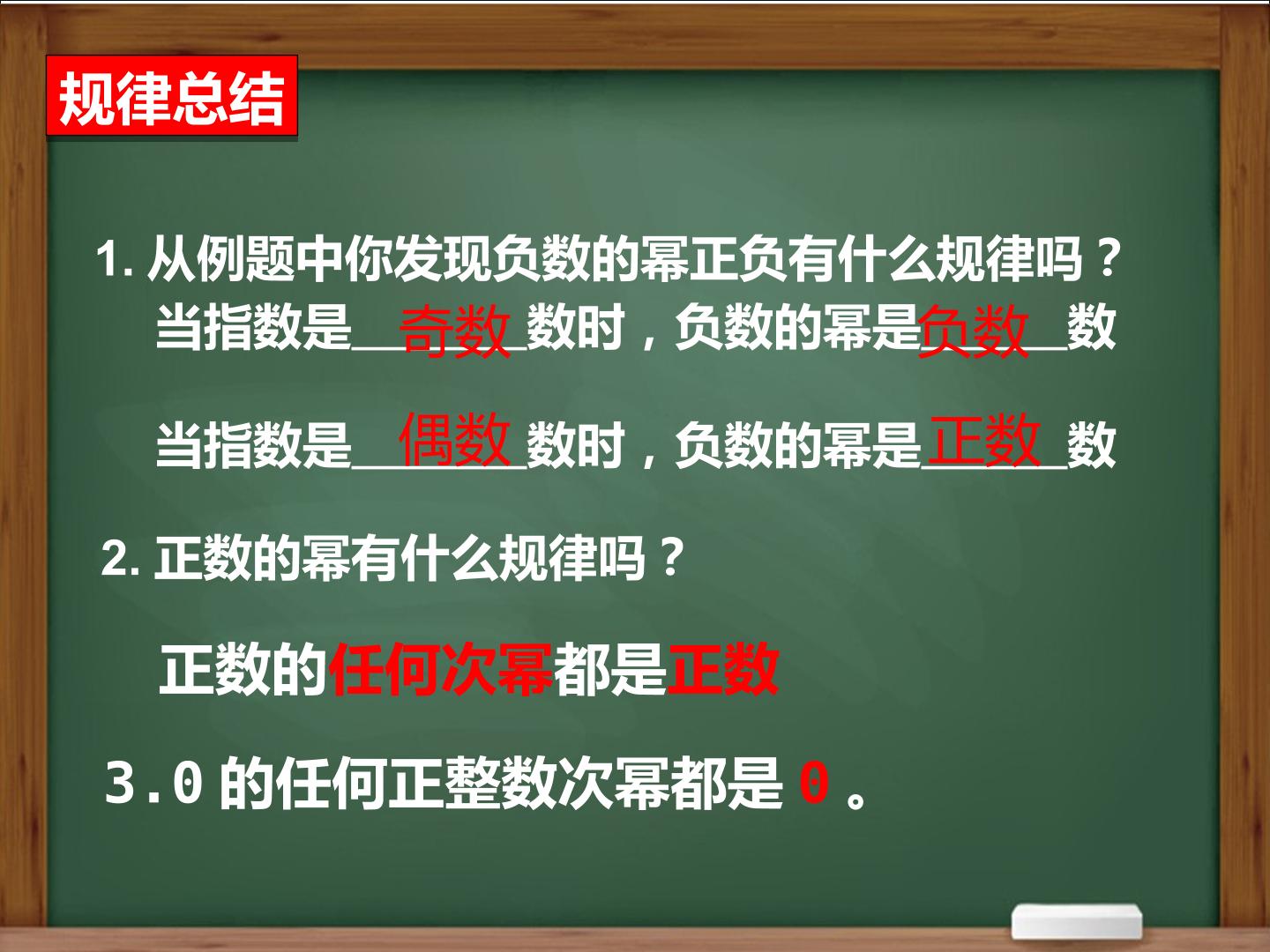 规律总结

1.从例题中你发现负数的幂正负有什么规律吗？

当指数是奇数数时，负数的幂是负数数

当指数是偶数数时，负数的幂是正数数

2.正数的幂有什么规律吗？

正数的任何次幂都是正数

3.0的任何正整数次幂都是0。